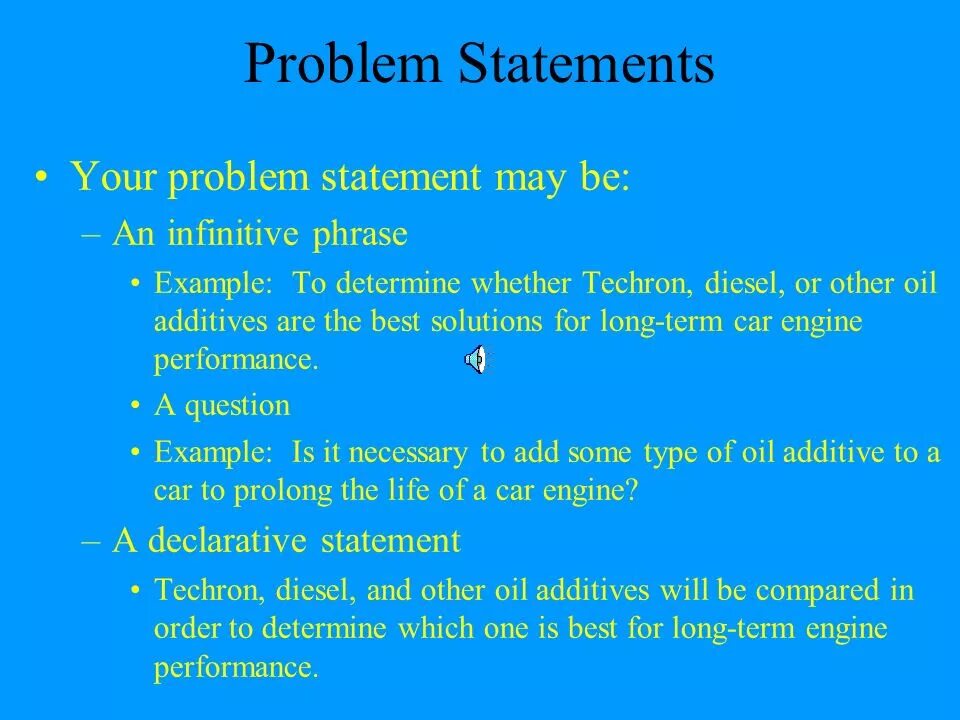 Problem Statements

• Your problem statement may be:

– An infinitive phrase

• Example: To determine whether Techron, diesel, or other oil additives are the best solutions for long-term car engine performance.

• A question

• Example: Is it necessary to add some type of oil additive to a car to prolong the life of a car engine?

– A declarative statement

• Techron, diesel, and other oil additives will be compared in order to determine which one is best for long-term engine performance.